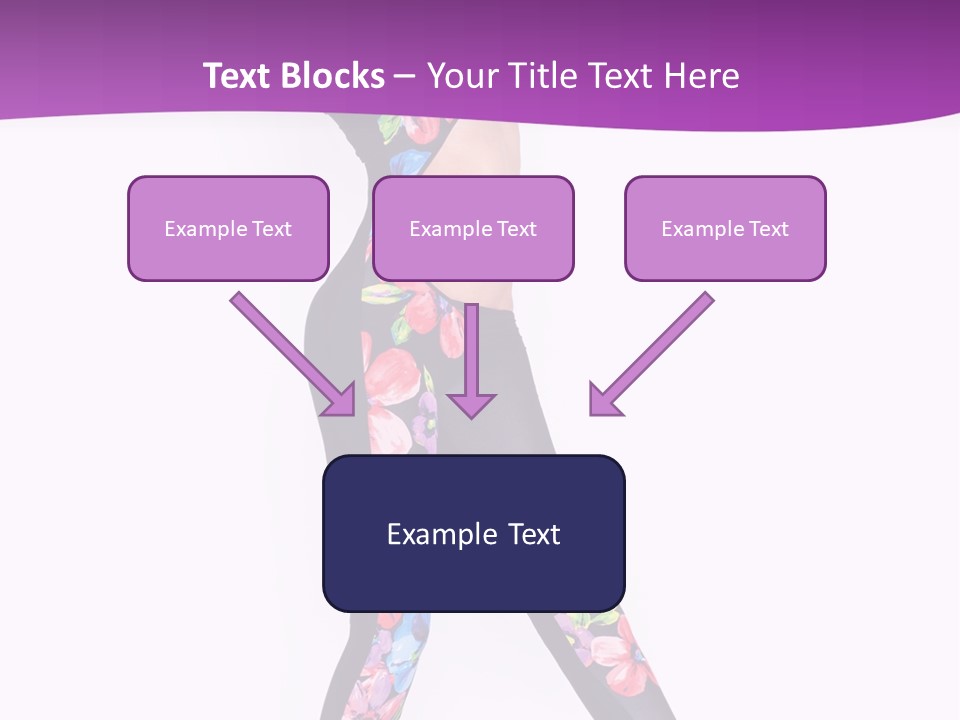 Text Blocks – Your Title Text Here

Example Text

Example Text

Example Text

Example Text